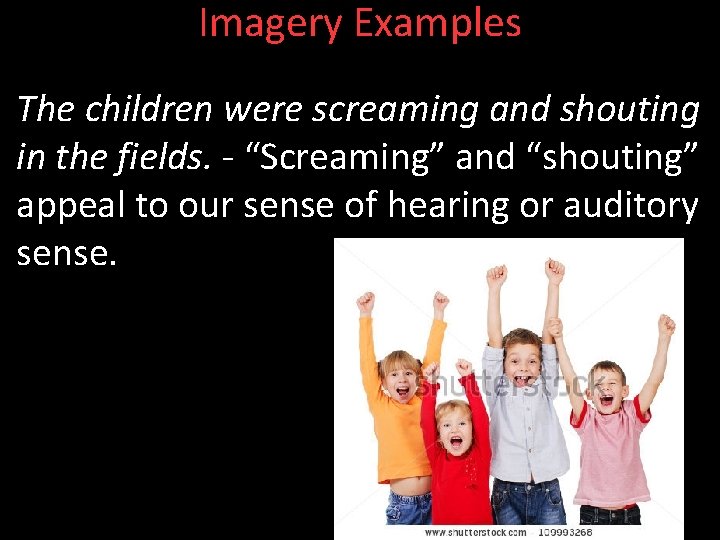 Imagery Examples

The children were screaming and shouting in the fields. - “Screaming” and “shouting” appeal to our sense of hearing or auditory sense.

shutterstock

www.shutterstock.com · 109993268